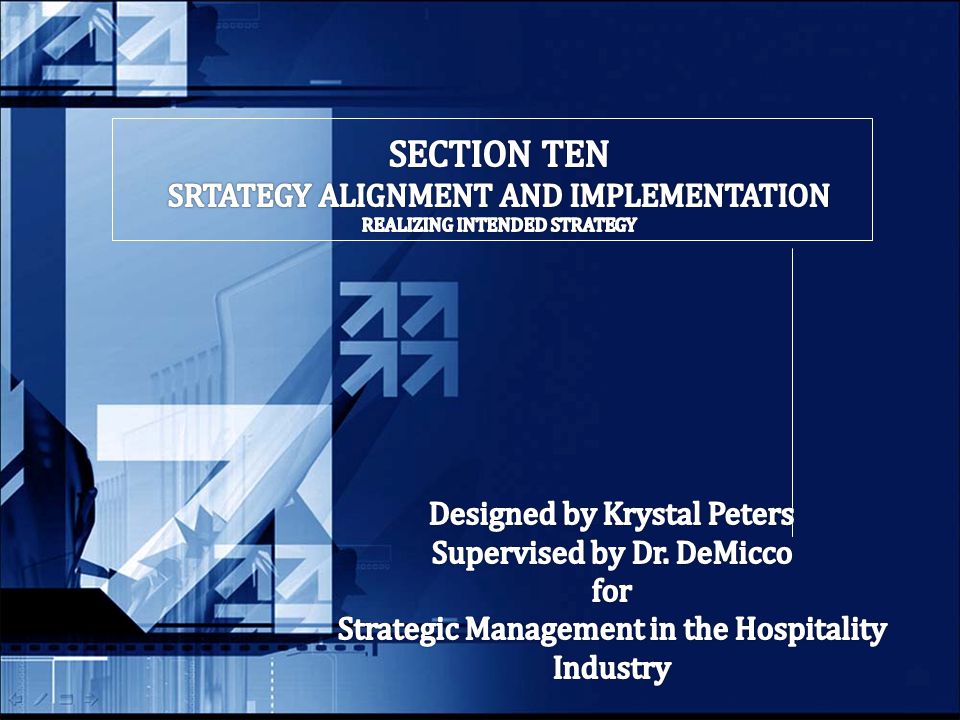 SECTION TEN
SRTATEGY ALIGNMENT AND IMPLEMENTATION
REALIZING INTENDED STRATEGY

Designed by Krystal Peters
Supervised by Dr. DeMicco
for
Strategic Management in the Hospitality Industry